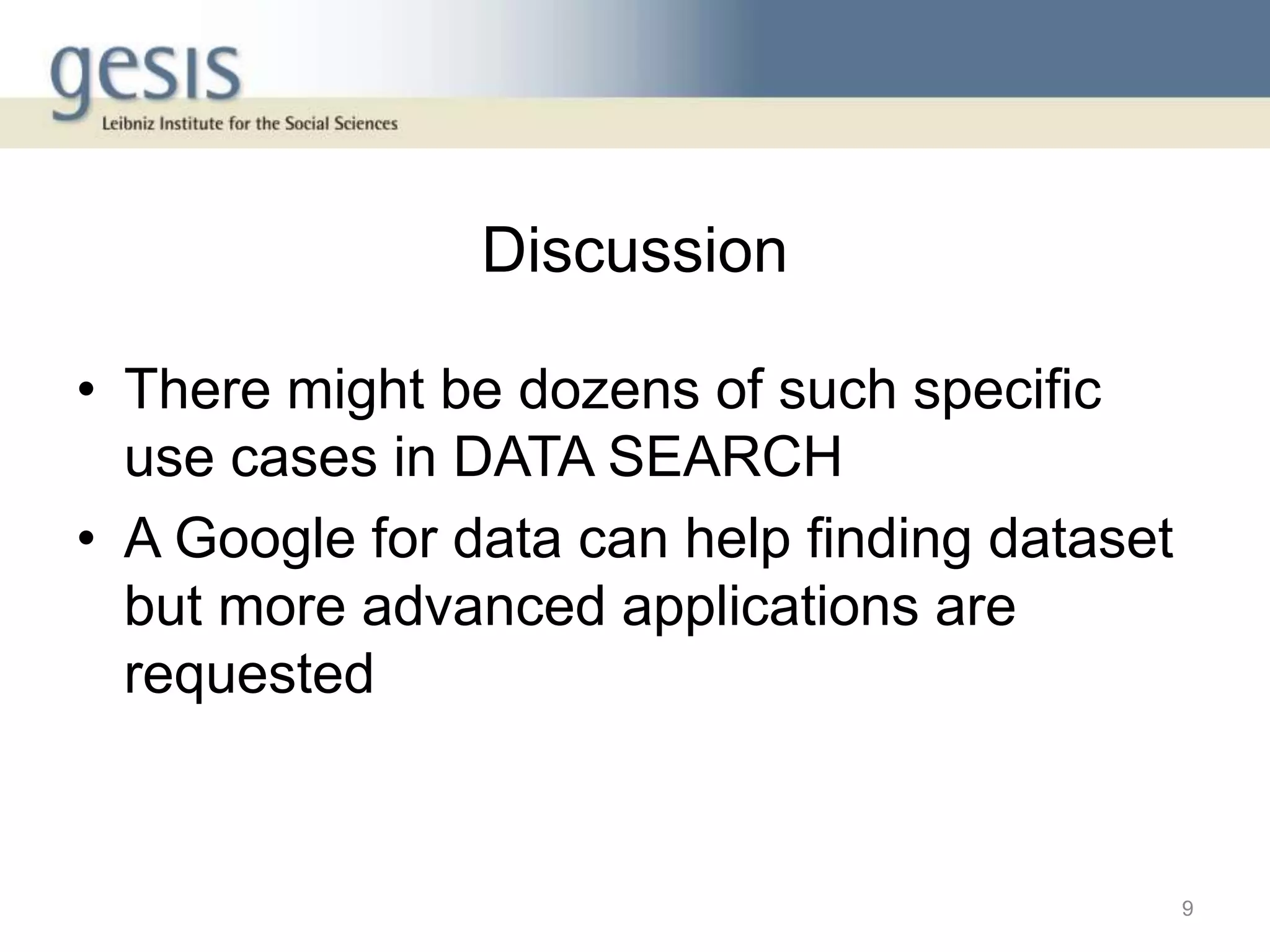 gesis
Leibniz Institute for the Social Sciences

Discussion

• There might be dozens of such specific use cases in DATA SEARCH
• A Google for data can help finding dataset but more advanced applications are requested

9